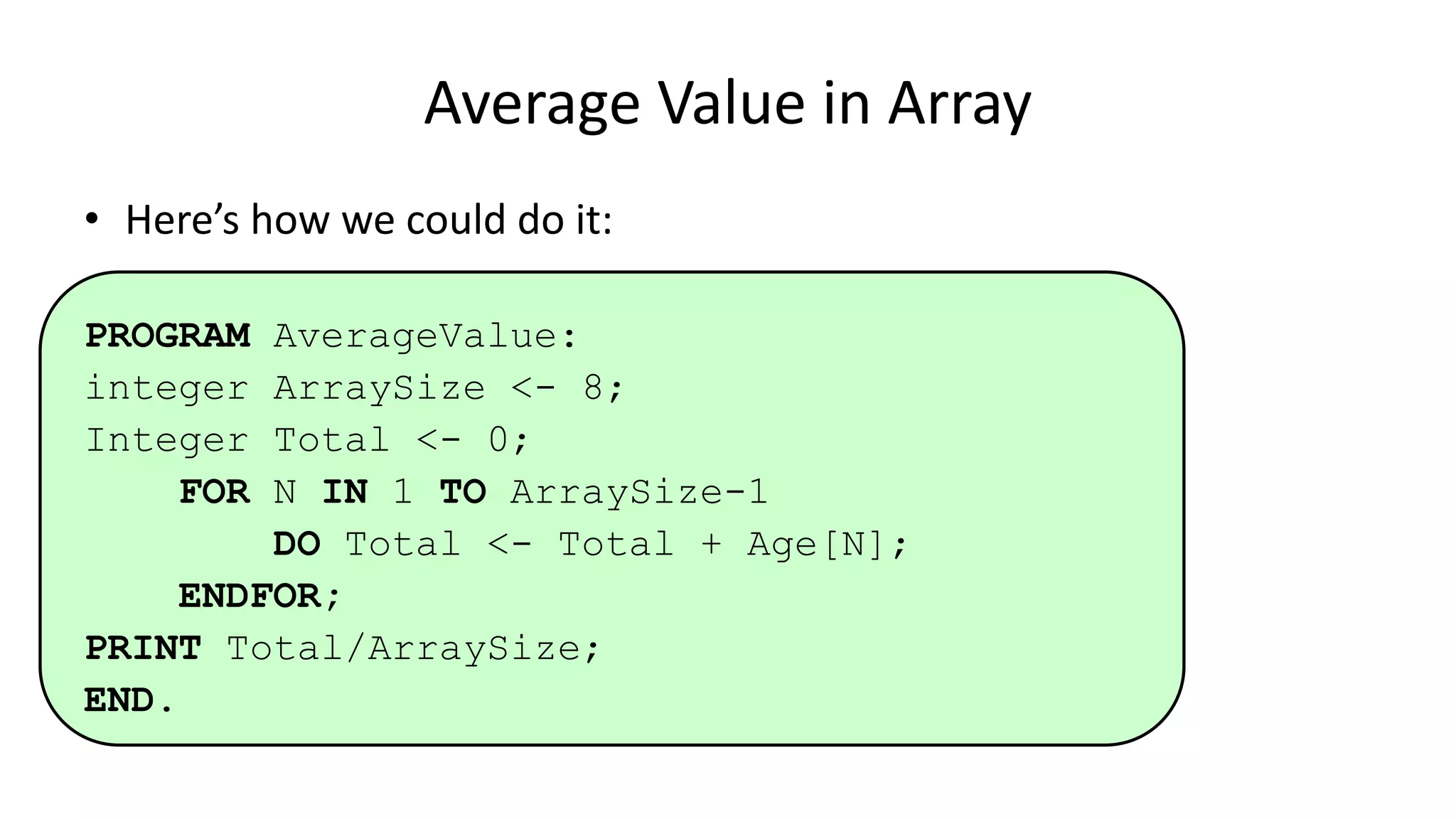 Average Value in Array

• Here’s how we could do it:

PROGRAM AverageValue:
integer ArraySize <- 8;
Integer Total <- 0;
    FOR N IN 1 TO ArraySize-1
        DO Total <- Total + Age[N];
    ENDFOR;
PRINT Total/ArraySize;
END.